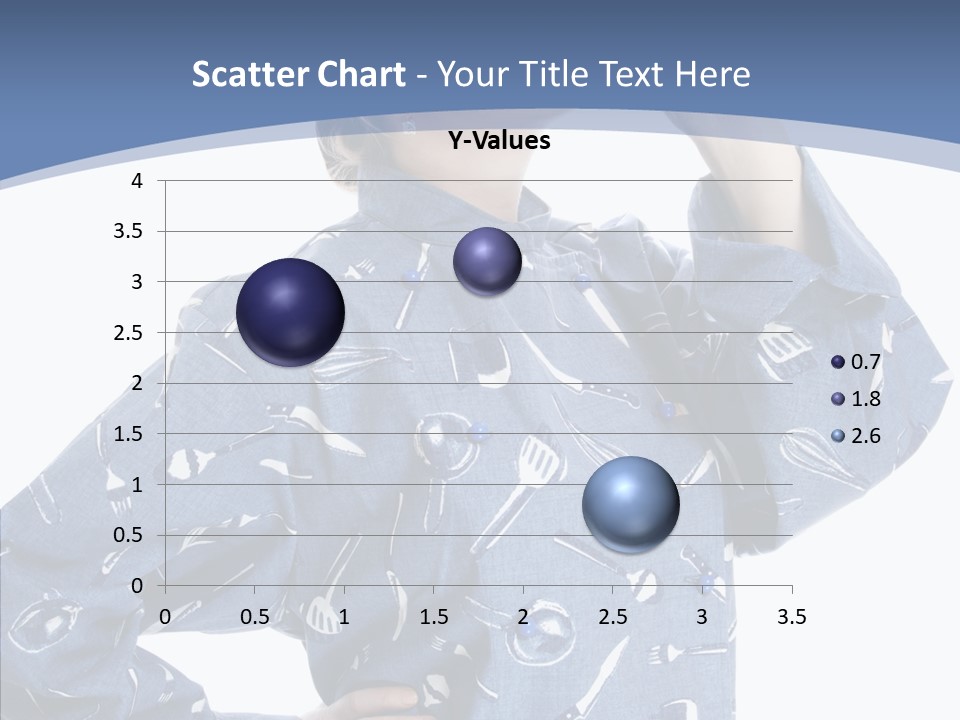 Scatter Chart - Your Title Text Here

Y-Values

4
3.5
3
2.5
2
1.5
1
0.5
0

0 0.5 1 1.5 2 2.5 3 3.5

0.7
1.8
2.6